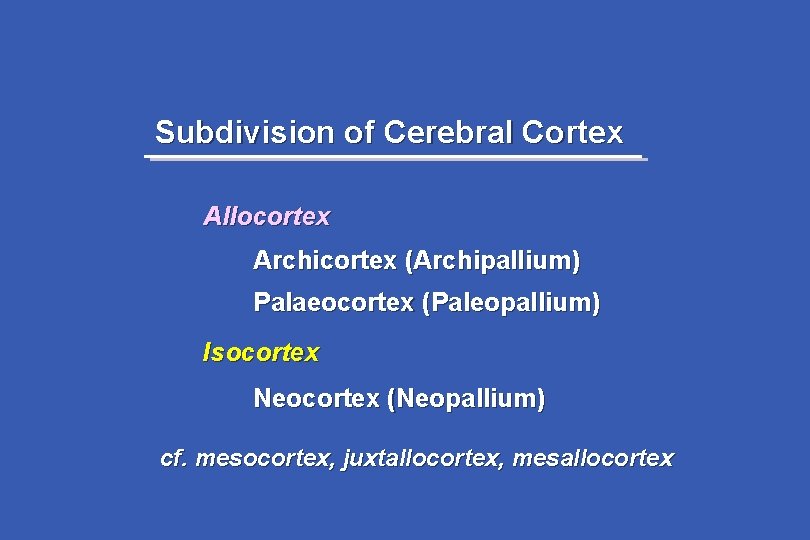 Subdivision of Cerebral Cortex

Allocortex

Archicortex (Archipallium)

Palaeocortex (Paleopallium)

Isocortex

Neocortex (Neopallium)

cf. mesocortex, juxtallocortex, mesallocortex